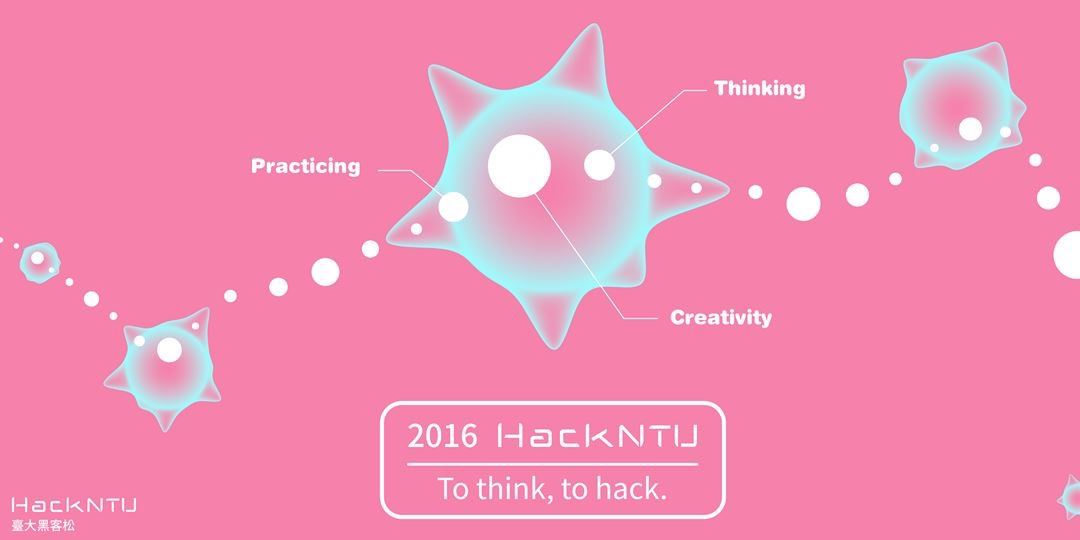 Thinking

Practicing

Creativity

2016 HackNTU

To think, to hack.

HackNTU
臺大黑客松